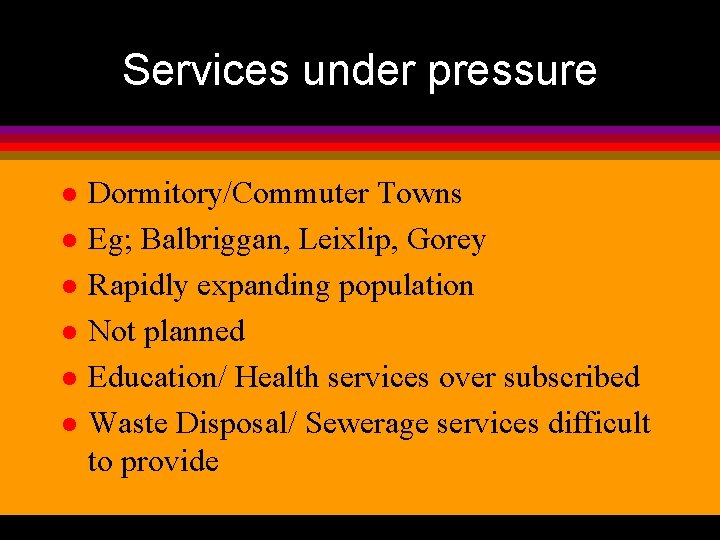 Services under pressure

- Dormitory/Commuter Towns
- Eg; Balbriggan, Leixlip, Gorey
- Rapidly expanding population
- Not planned
- Education/ Health services over subscribed
- Waste Disposal/ Sewerage services difficult to provide